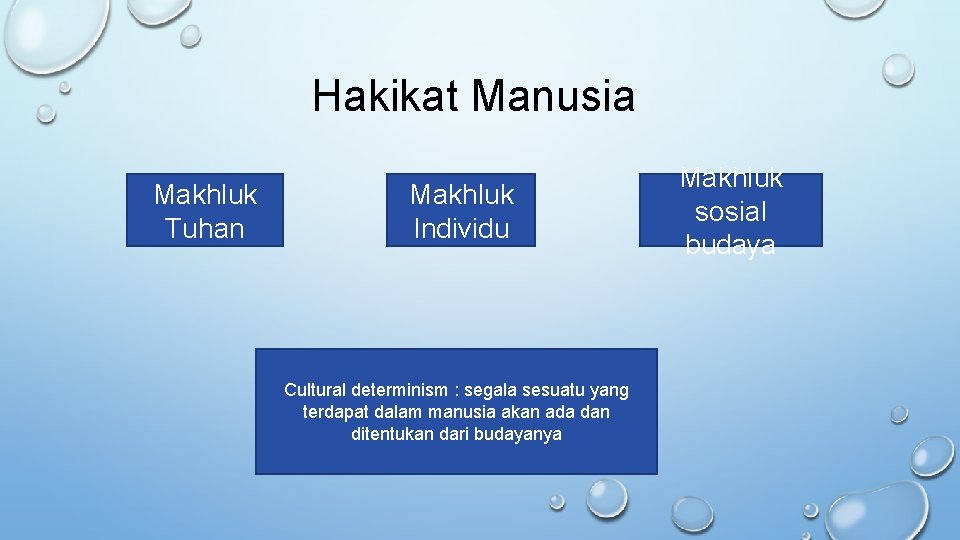 Hakikat Manusia

Makhluk Tuhan

Makhluk Individu

Makhluk sosial budaya

Cultural determinism : segala sesuatu yang terdapat dalam manusia akan ada dan ditentukan dari budayanya